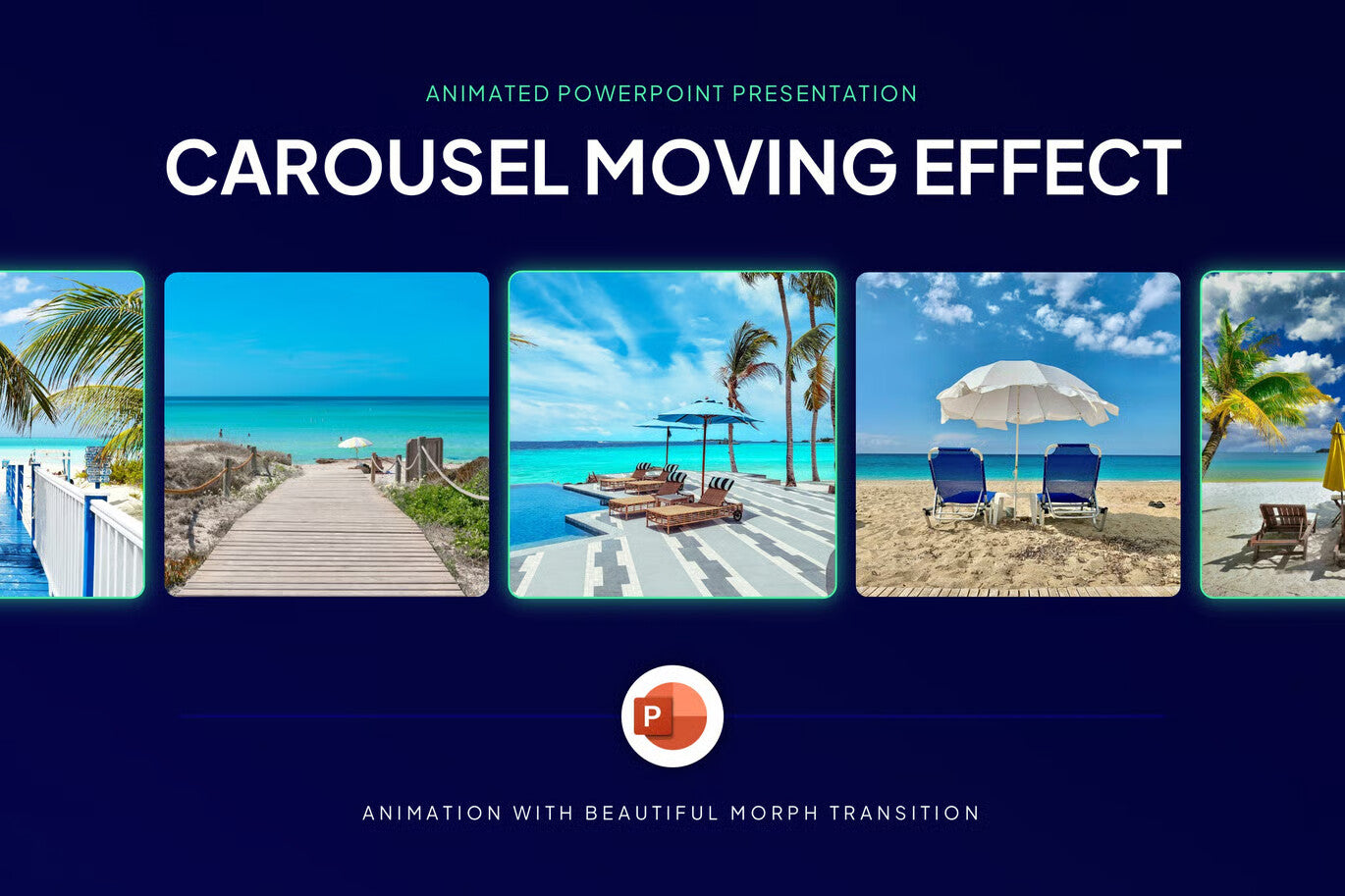 ANIMATED POWERPOINT PRESENTATION

CAROUSEL MOVING EFFECT

P

ANIMATION WITH BEAUTIFUL MORPH TRANSITION